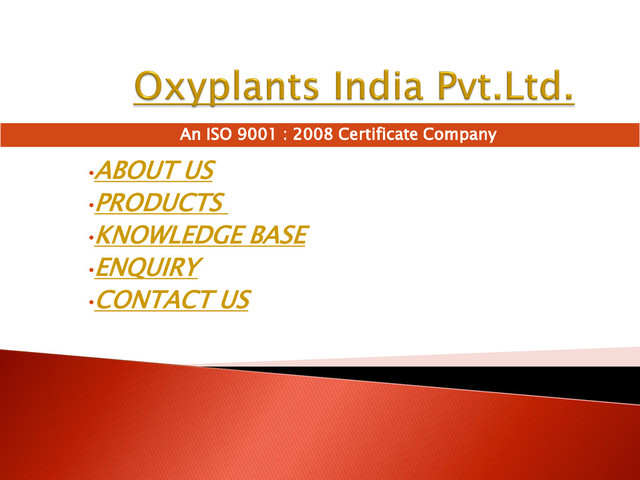 Oxyplants India Pvt.Ltd.

An ISO 9001 : 2008 Certificate Company

•ABOUT US
•PRODUCTS
•KNOWLEDGE BASE
•ENQUIRY
•CONTACT US